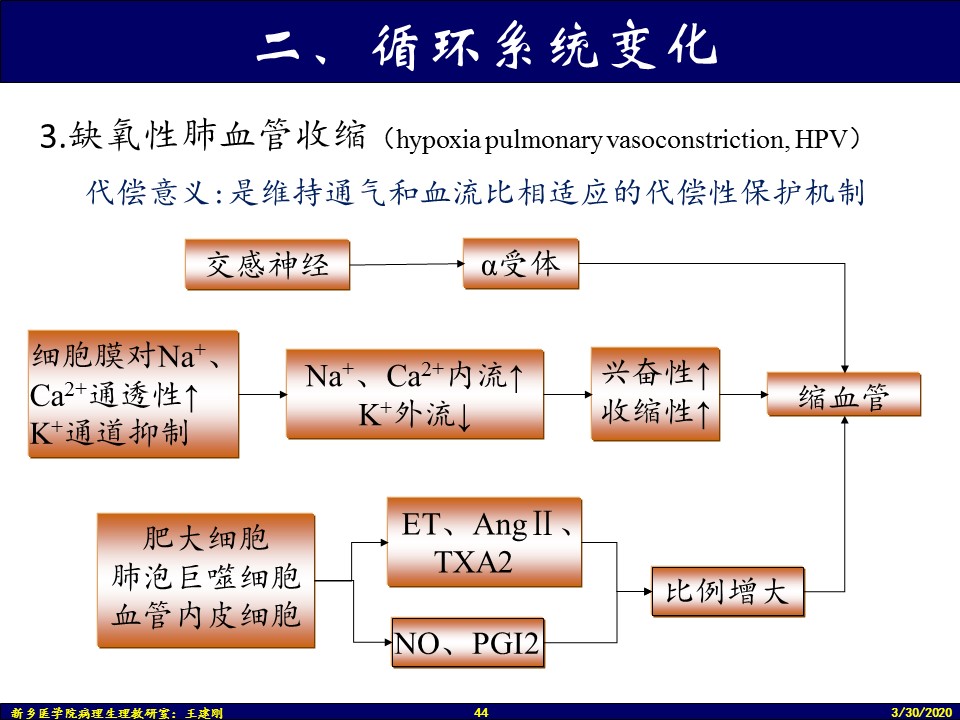 二、循环系统变化

3.缺氧性肺血管收缩（hypoxia pulmonary vasoconstriction, HPV）

代偿意义：是维持通气和血流比相适应的代偿性保护机制

交感神经

α受体

细胞膜对$Na^+$、$Ca^{2+}$通透性↑ $K^+$通道抑制

$Na^+$、$Ca^{2+}$内流↑ $K^+$外流↓

兴奋性↑ 收缩性↑

缩血管

肥大细胞 肺泡巨噬细胞 血管内皮细胞

ET、AngⅡ、TXA2

NO、PGI2

比例增大

新乡医学院病理生理教研室：王建刚

44

3/30/2020